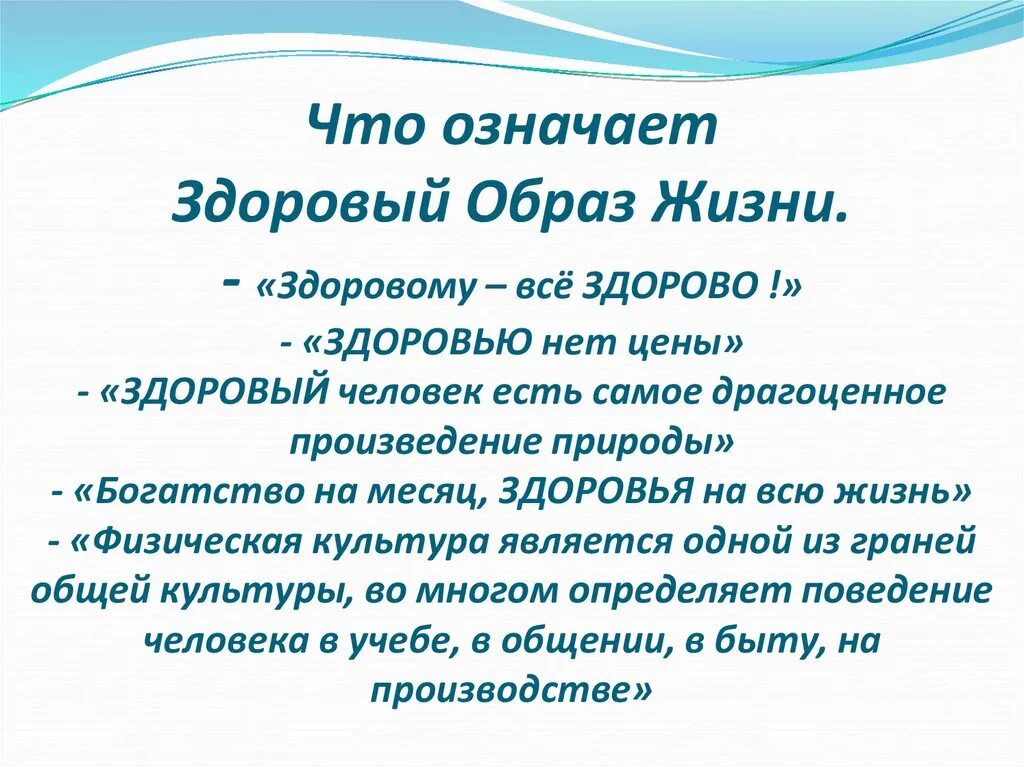 Что означает
Здоровый Образ Жизни.

- «Здоровому – всё ЗДОРОВО !»
- «ЗДОРОВЬЮ нет цены»
- «ЗДОРОВЫЙ человек есть самое драгоценное произведение природы»
- «Богатство на месяц, ЗДОРОВЬЯ на всю жизнь»
- «Физическая культура является одной из граней общей культуры, во многом определяет поведение человека в учебе, в общении, в быту, на производстве»